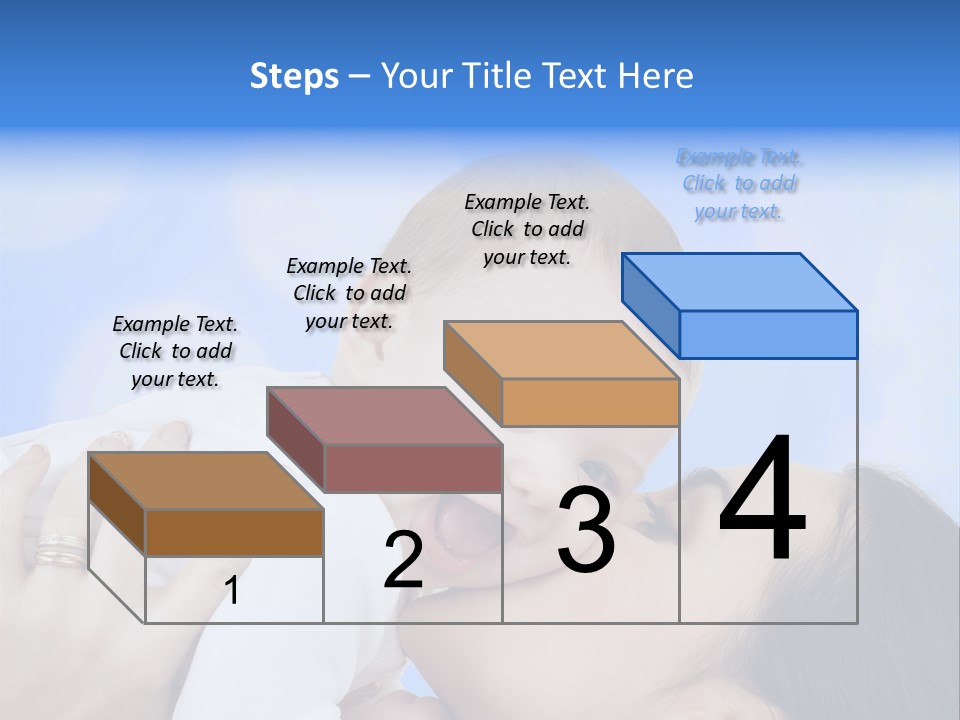 Steps – Your Title Text Here

Example Text. Click to add your text.

Example Text. Click to add your text.

Example Text. Click to add your text.

Example Text. Click to add your text.

1

2

3

4